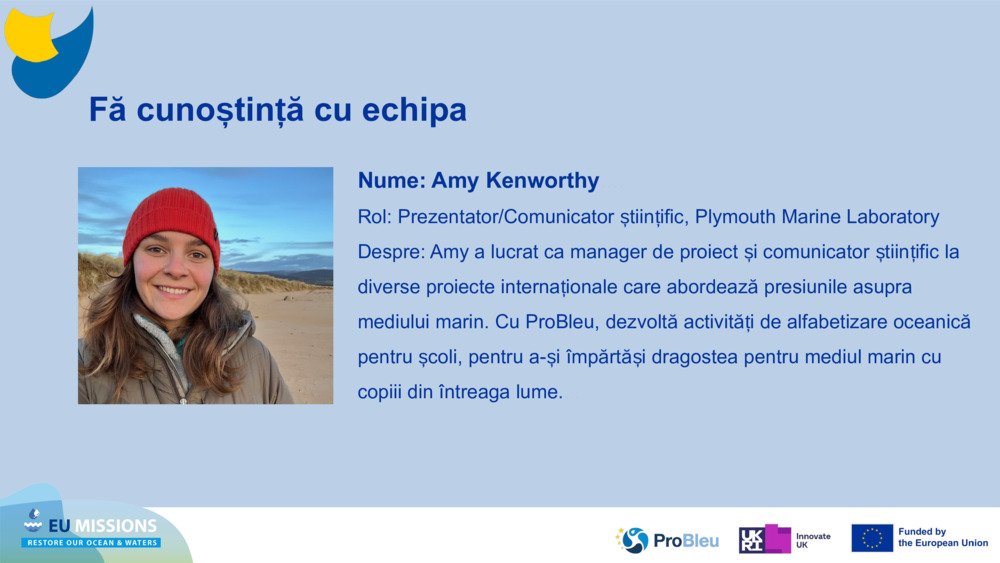 Fă cunoștință cu echipa

Nume: Amy Kenworthy

Rol: Prezentator/Comunicator științific, Plymouth Marine Laboratory

Despre: Amy a lucrat ca manager de proiect și comunicator științific la diverse proiecte internaționale care abordează presiunile asupra mediului marin. Cu ProBleu, dezvoltă activități de alfabetizare oceanică pentru școli, pentru a-și împărtăși dragostea pentru mediul marin cu copiii din întreaga lume.

EU MISSIONS
RESTORE OUR OCEAN & WATERS

ProBleu

UKRI Innovate UK

Funded by the European Union